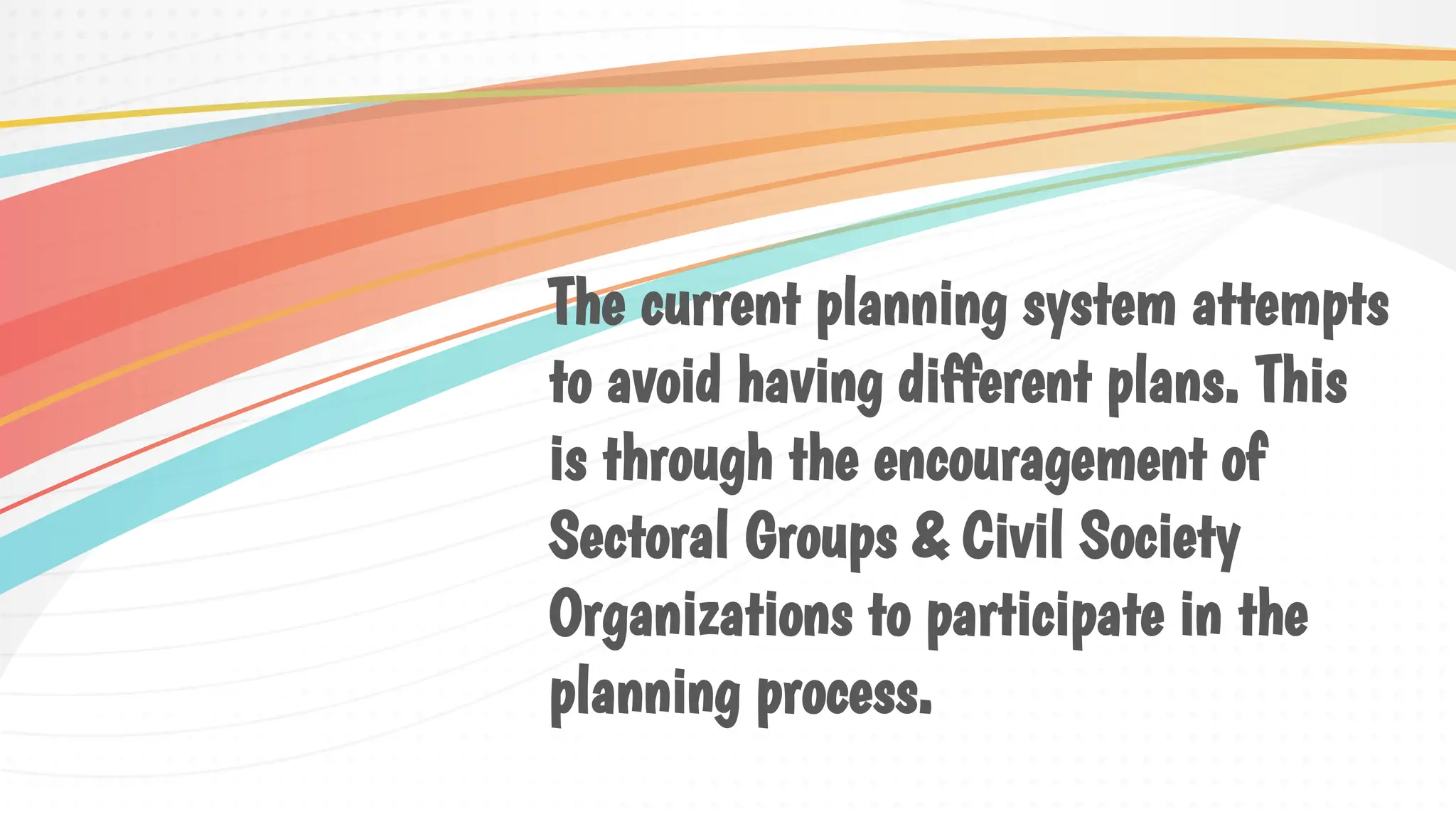 The current planning system attempts to avoid having different plans. This is through the encouragement of Sectoral Groups & Civil Society Organizations to participate in the planning process.